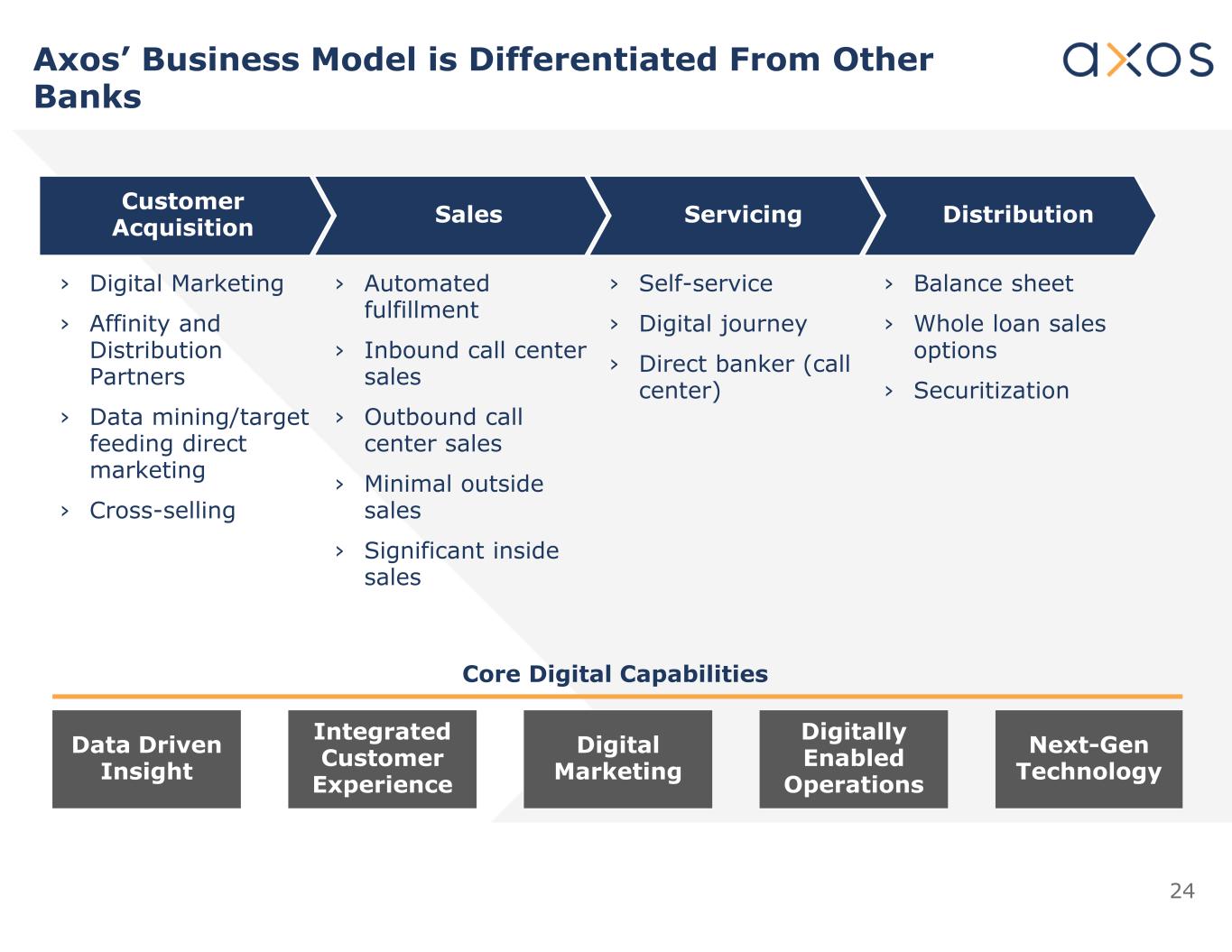 Axos' Business Model is Differentiated From Other Banks

axos

Customer Acquisition

› Digital Marketing
› Affinity and Distribution Partners
› Data mining/target feeding direct marketing
› Cross-selling

Sales

› Automated fulfillment
› Inbound call center sales
› Outbound call center sales
› Minimal outside sales
› Significant inside sales

Servicing

› Self-service
› Digital journey
› Direct banker (call center)

Distribution

› Balance sheet
› Whole loan sales options
› Securitization

Core Digital Capabilities

Data Driven Insight

Integrated Customer Experience

Digital Marketing

Digitally Enabled Operations

Next-Gen Technology

24